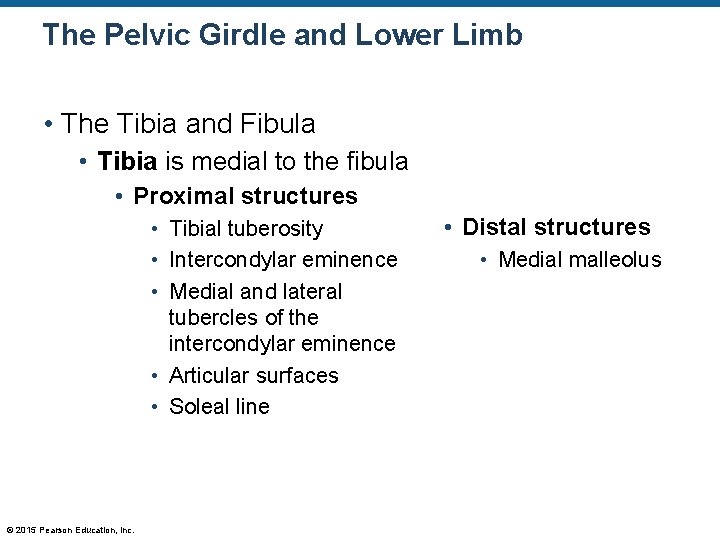 The Pelvic Girdle and Lower Limb

• The Tibia and Fibula
  • Tibia is medial to the fibula
    • Proximal structures
      • Tibial tuberosity
      • Intercondylar eminence
      • Medial and lateral tubercles of the intercondylar eminence
      • Articular surfaces
      • Soleal line

• Distal structures
  • Medial malleolus

© 2015 Pearson Education, Inc.